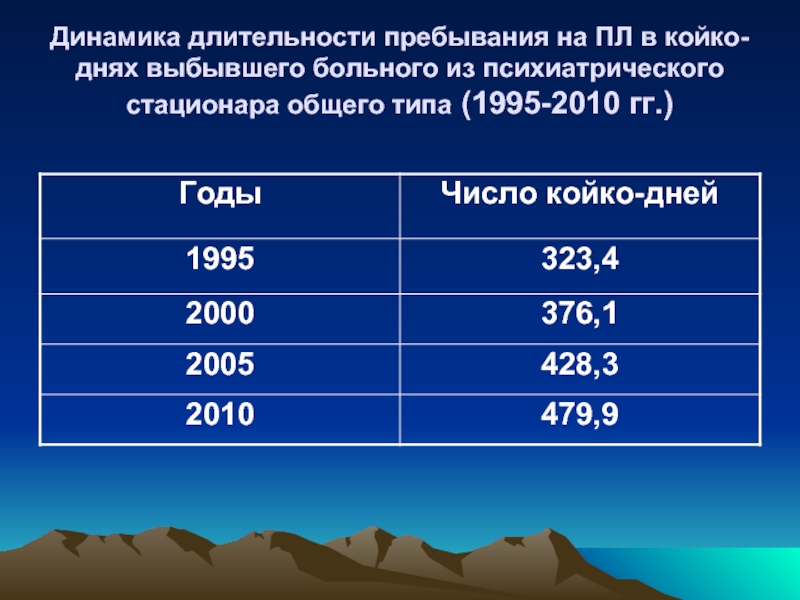 Динамика длительности пребывания на ПЛ в койко-днях выбывшего больного из психиатрического стационара общего типа (1995-2010 гг.)

| Годы | Число койко-дней |
|---|---|
| 1995 | 323,4 |
| 2000 | 376,1 |
| 2005 | 428,3 |
| 2010 | 479,9 |